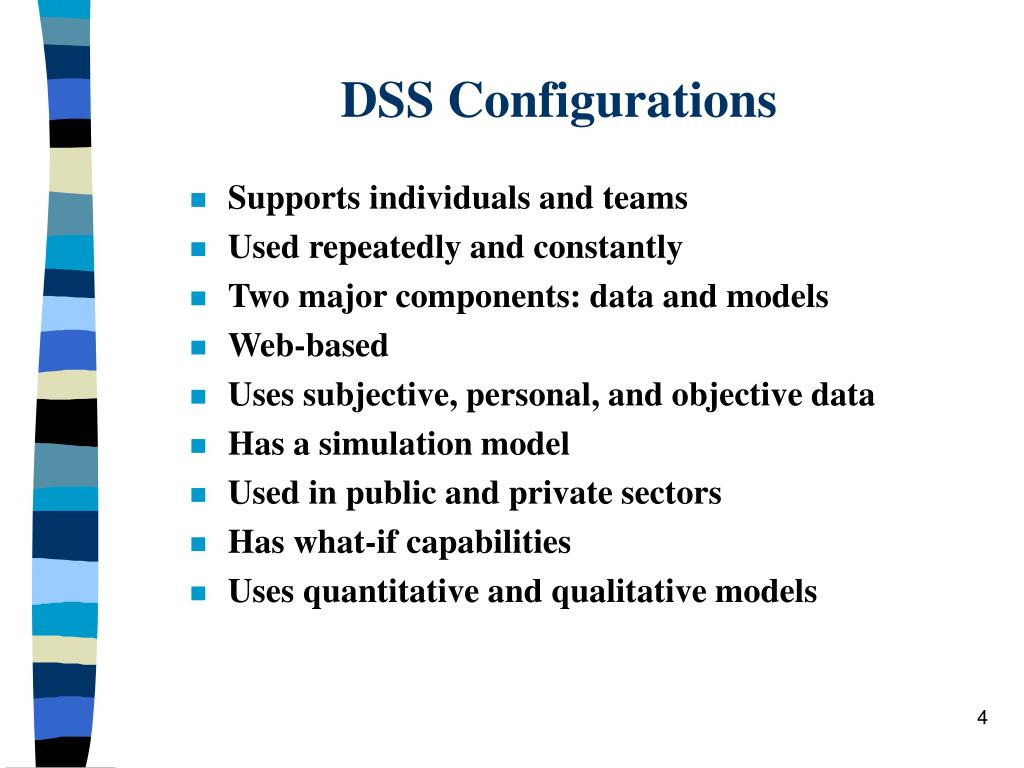 DSS Configurations

- Supports individuals and teams
- Used repeatedly and constantly
- Two major components: data and models
- Web-based
- Uses subjective, personal, and objective data
- Has a simulation model
- Used in public and private sectors
- Has what-if capabilities
- Uses quantitative and qualitative models

4